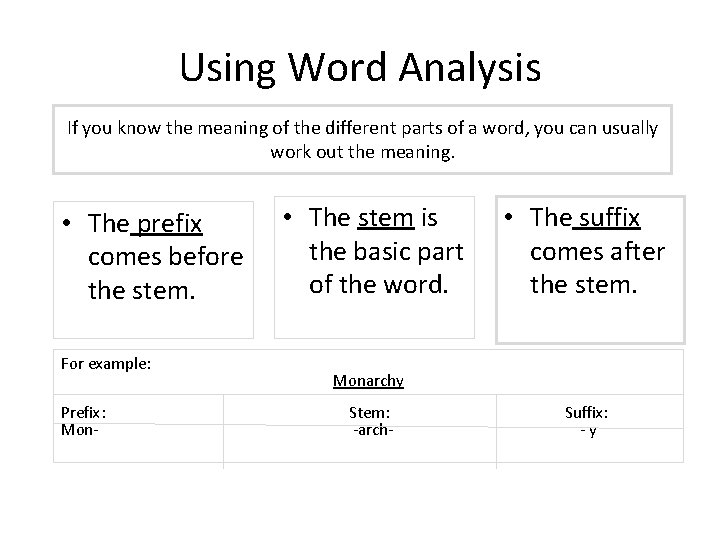 Using Word Analysis

If you know the meaning of the different parts of a word, you can usually work out the meaning.

• The prefix comes before the stem.

• The stem is the basic part of the word.

• The suffix comes after the stem.

For example:

Monarchy

| Prefix: | Stem: | Suffix: |
|---|---|---|
| Mon- | -arch- | - y |